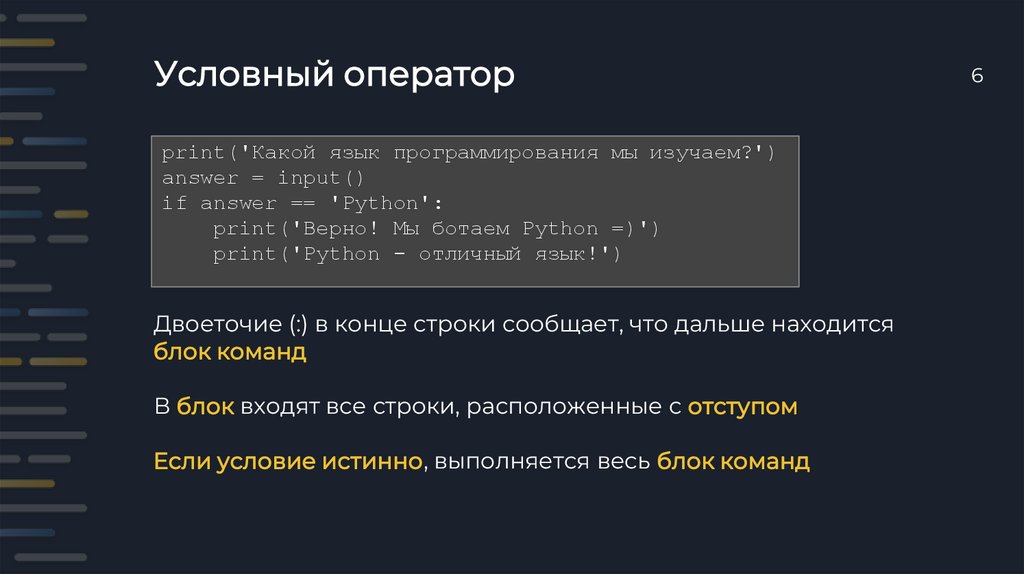 Условный оператор

6

print('Какой язык программирования мы изучаем?')
answer = input()
if answer == 'Python':
    print('Верно! Мы ботаем Python =)')
    print('Python - отличный язык!')

Двоеточие (:) в конце строки сообщает, что дальше находится блок команд

В блок входят все строки, расположенные с отступом

Если условие истинно, выполняется весь блок команд